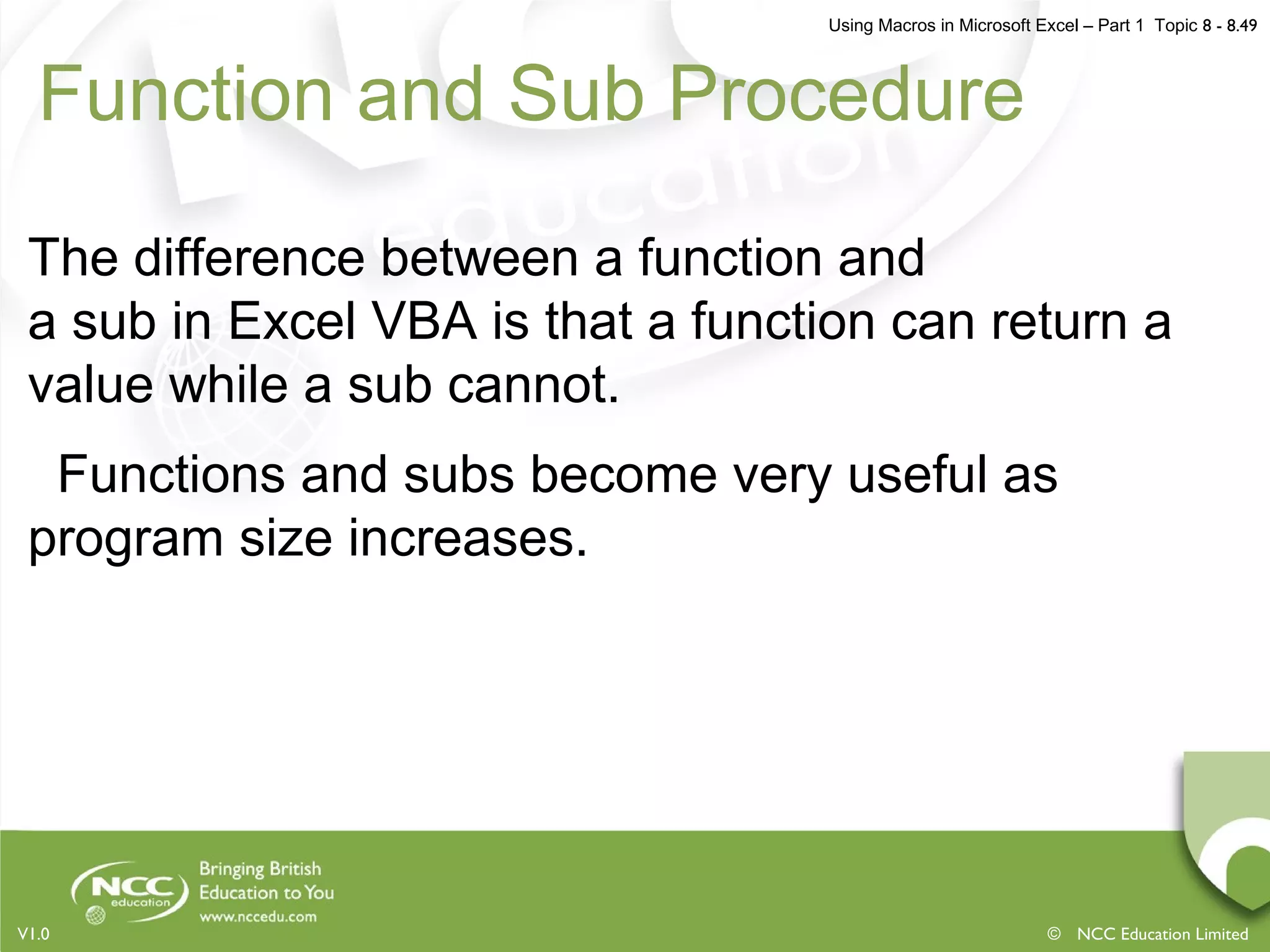 Using Macros in Microsoft Excel – Part 1 Topic 8 - 8.49

Function and Sub Procedure

The difference between a function and a sub in Excel VBA is that a function can return a value while a sub cannot.

Functions and subs become very useful as program size increases.

NCC education

Bringing British Education to You
www.nccedu.com

V1.0

© NCC Education Limited